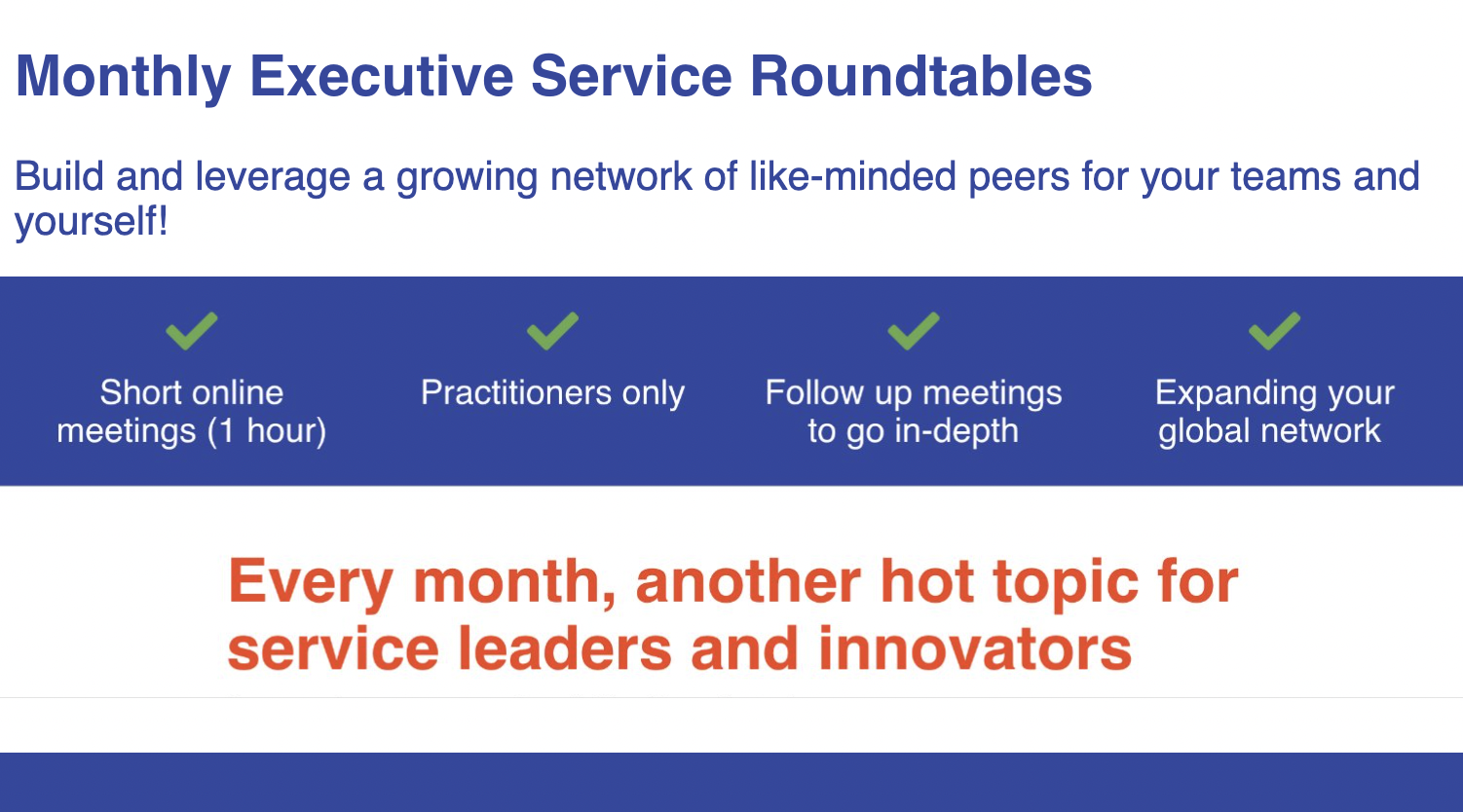 Monthly Executive Service Roundtables

Build and leverage a growing network of like-minded peers for your teams and yourself!

Short online meetings (1 hour)

Practitioners only

Follow up meetings to go in-depth

Expanding your global network

Every month, another hot topic for service leaders and innovators